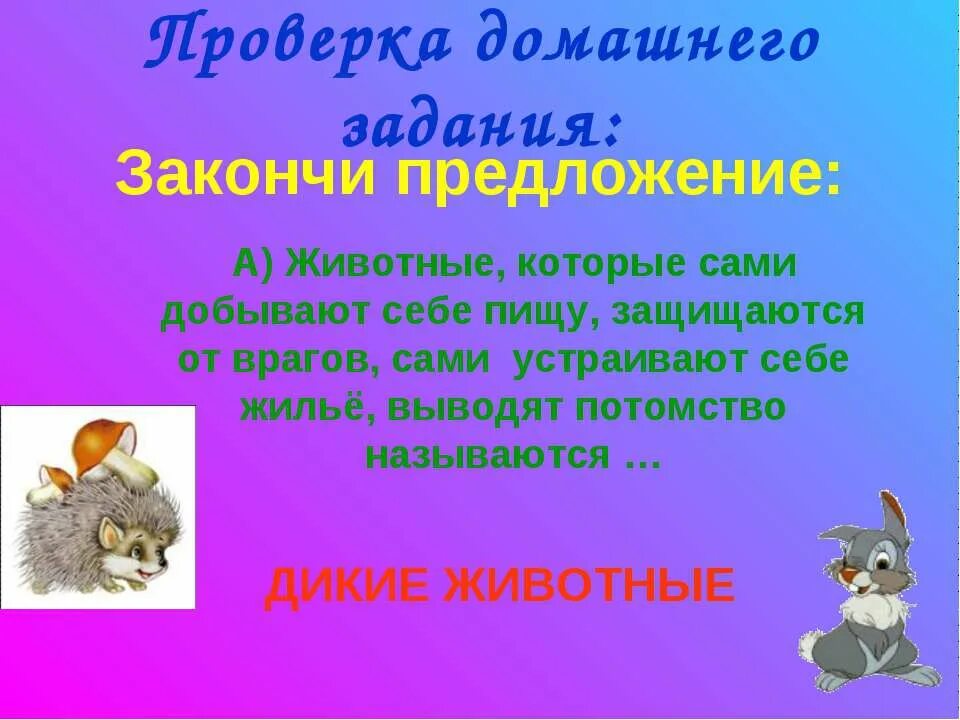 Проверка домашнего задания:

Закончи предложение:

А) Животные, которые сами добывают себе пищу, защищаются от врагов, сами устраивают себе жильё, выводят потомство называются …

ДИКИЕ ЖИВОТНЫЕ